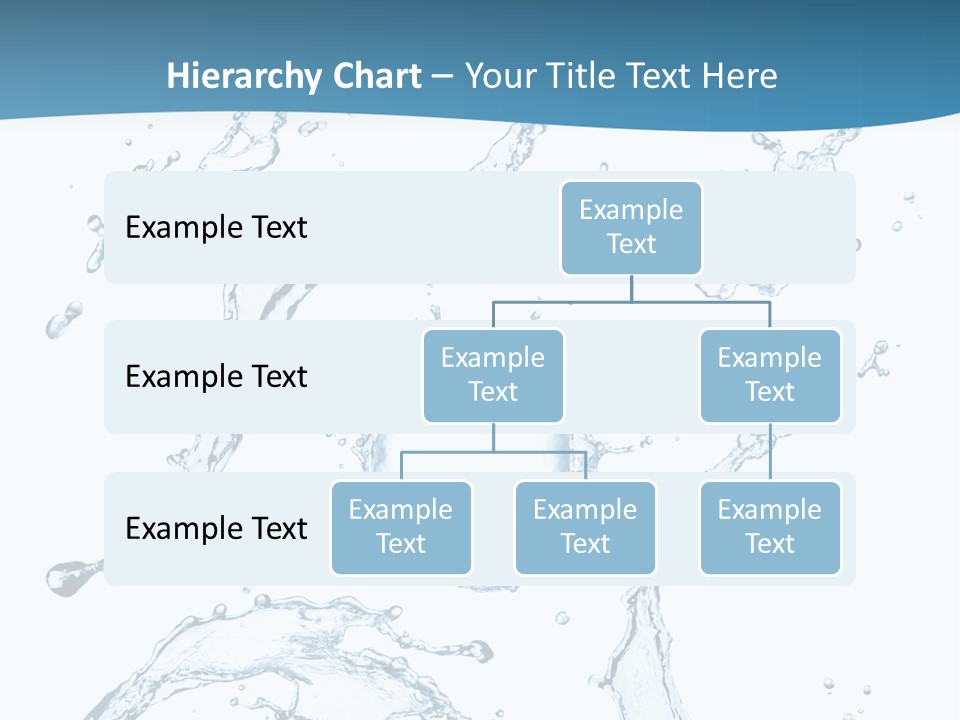 Hierarchy Chart – Your Title Text Here

Example Text

Example Text

Example Text

Example Text

Example Text

Example Text

Example Text

Example Text

Example Text